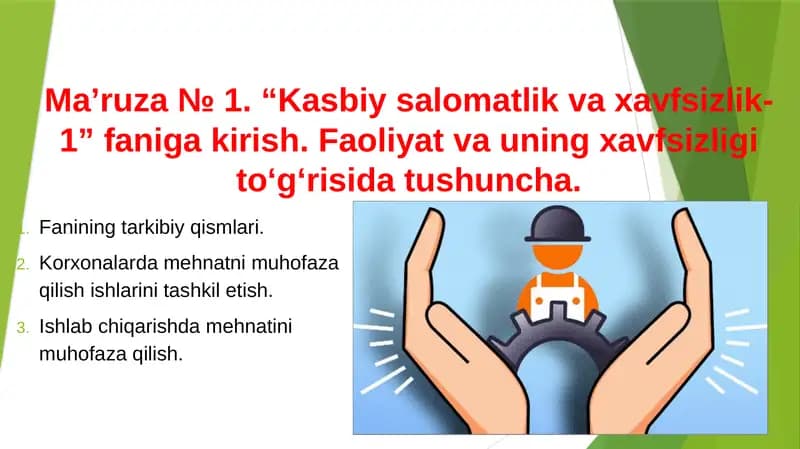 Ma’ruza № 1. “Kasbiy salomatlik va xavfsizlik-1” faniga kirish. Faoliyat va uning xavfsizligi to‘g‘risida tushuncha.

1. Fanining tarkibiy qismlari.
2. Korxonalarda mehnatni muhofaza qilish ishlarini tashkil etish.
3. Ishlab chiqarishda mehnatini muhofaza qilish.